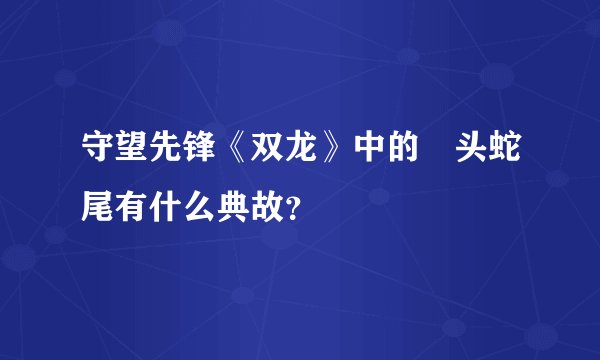 守望先锋《双龙》中的　头蛇尾有什么典故？